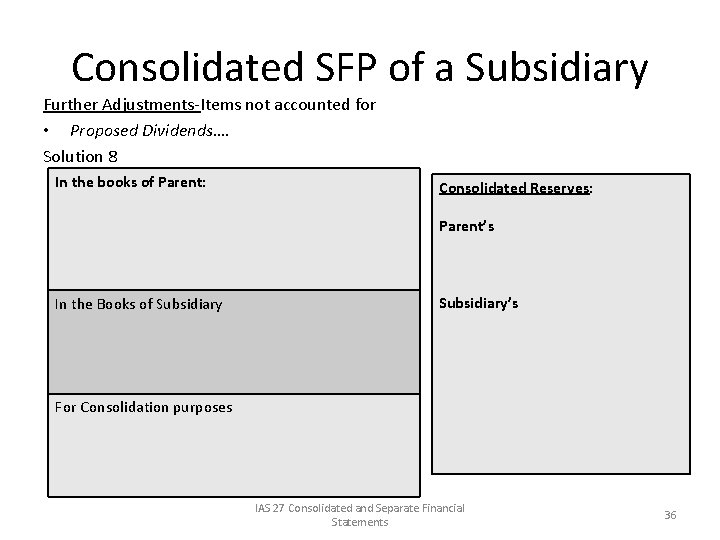 Consolidated SFP of a Subsidiary

Further Adjustments-Items not accounted for

• Proposed Dividends….

Solution 8

In the books of Parent:

In the Books of Subsidiary

For Consolidation purposes

Consolidated Reserves:

Parent's

Subsidiary's

IAS 27 Consolidated and Separate Financial Statements

36